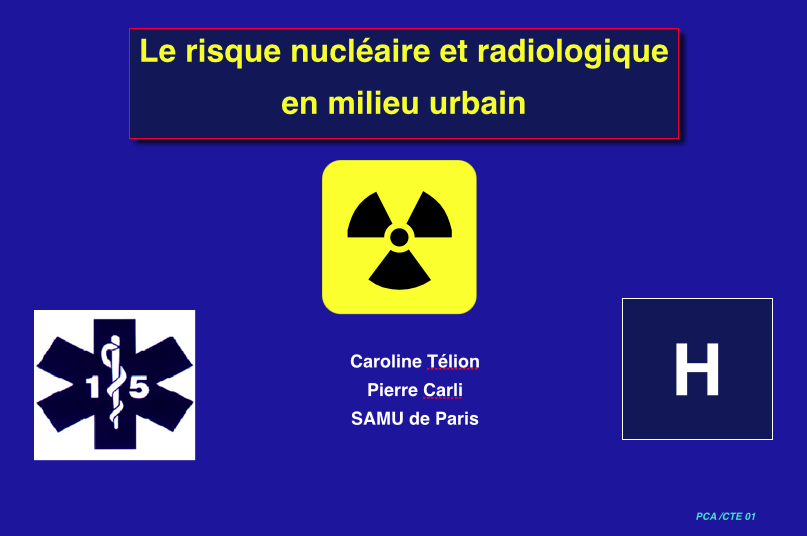 Le risque nucléaire et radiologique en milieu urbain

1 5

Caroline Télion
Pierre Carli
SAMU de Paris

H

PCA /CTE 01